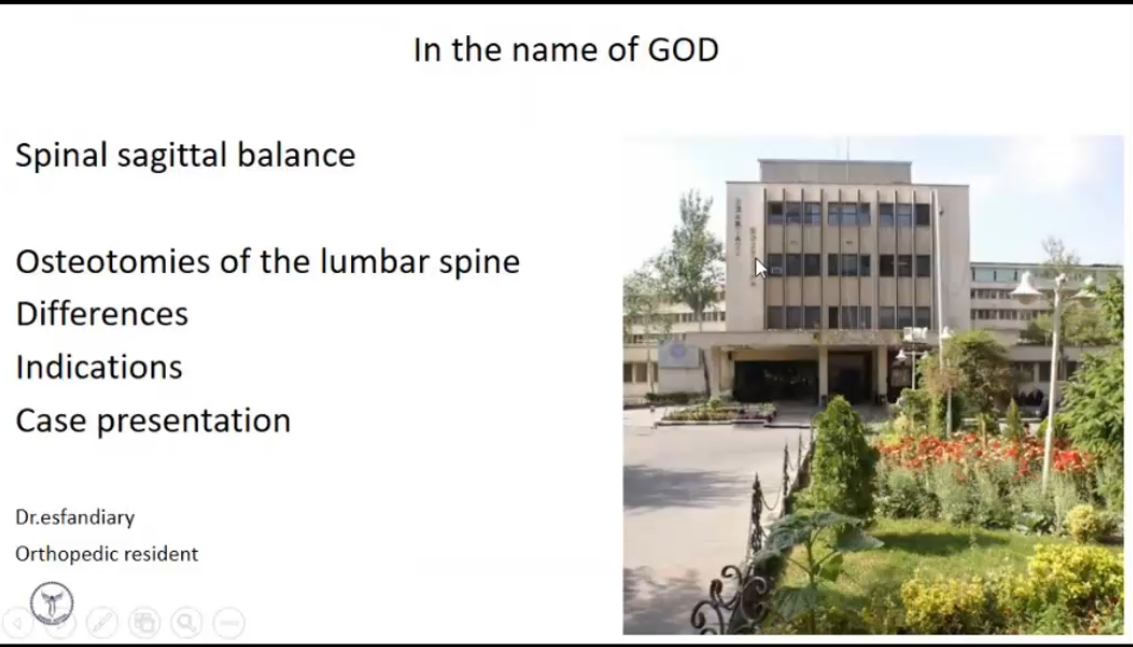 In the name of GOD

Spinal sagittal balance

Osteotomies of the lumbar spine
Differences
Indications
Case presentation

Dr.esfandiary
Orthopedic resident